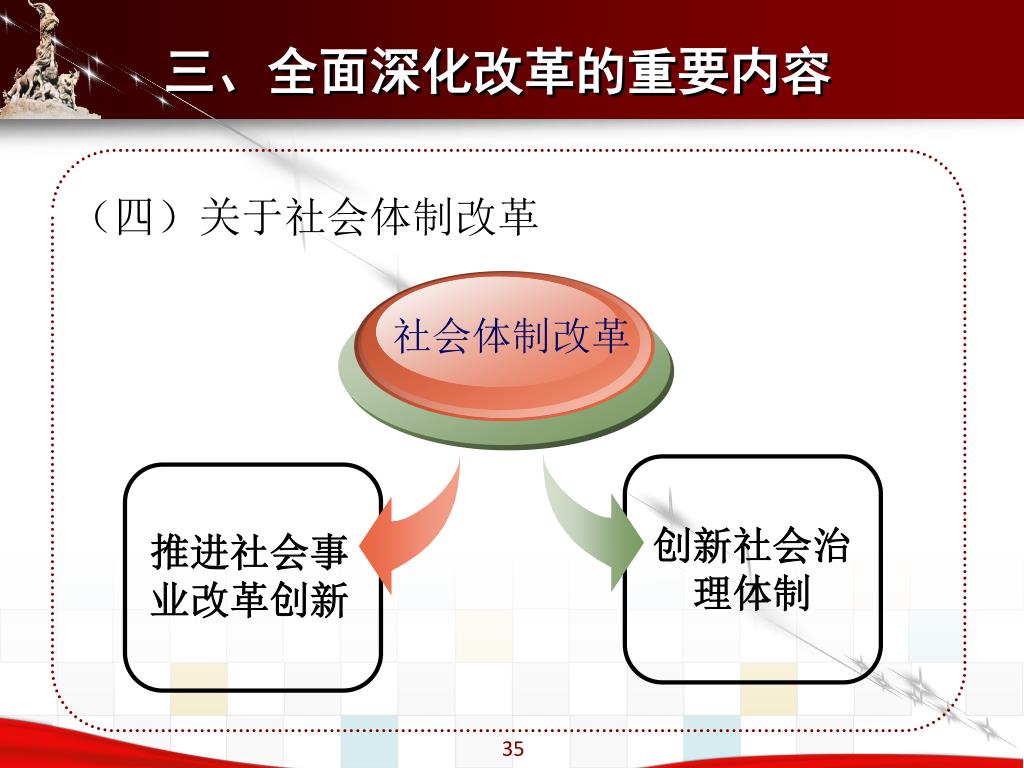 三、全面深化改革的重要内容

（四）关于社会体制改革

社会体制改革

推进社会事业改革创新

创新社会治理体制

35